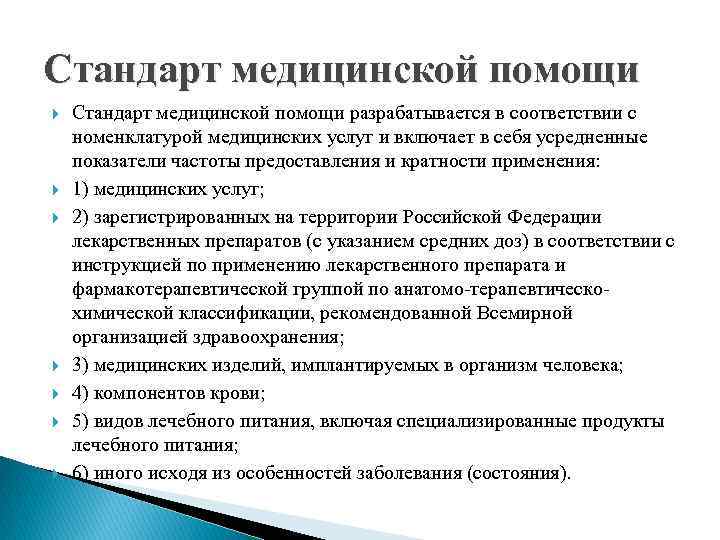 Стандарт медицинской помощи

Стандарт медицинской помощи разрабатывается в соответствии с номенклатурой медицинских услуг и включает в себя усредненные показатели частоты предоставления и кратности применения:

1) медицинских услуг;

2) зарегистрированных на территории Российской Федерации лекарственных препаратов (с указанием средних доз) в соответствии с инструкцией по применению лекарственного препарата и фармакотерапевтической группой по анатомо-терапевтическо-химической классификации, рекомендованной Всемирной организацией здравоохранения;

3) медицинских изделий, имплантируемых в организм человека;

4) компонентов крови;

5) видов лечебного питания, включая специализированные продукты лечебного питания;

6) иного исходя из особенностей заболевания (состояния).